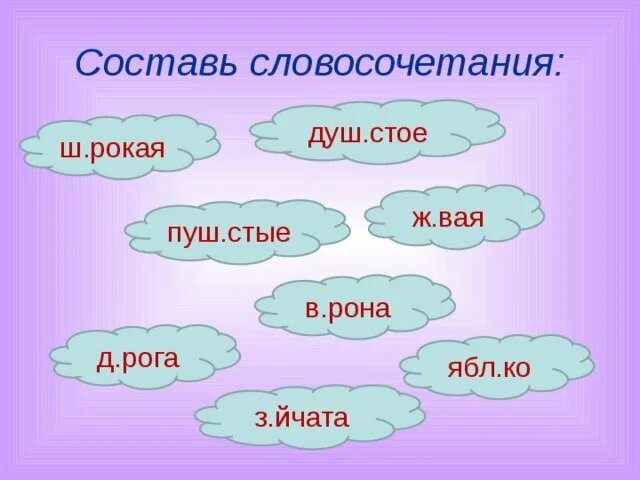 Составь словосочетания:

ш.рокая

душ.стое

пуш.стые

ж.вая

в.рона

д.рога

ябл.ко

з.йчата